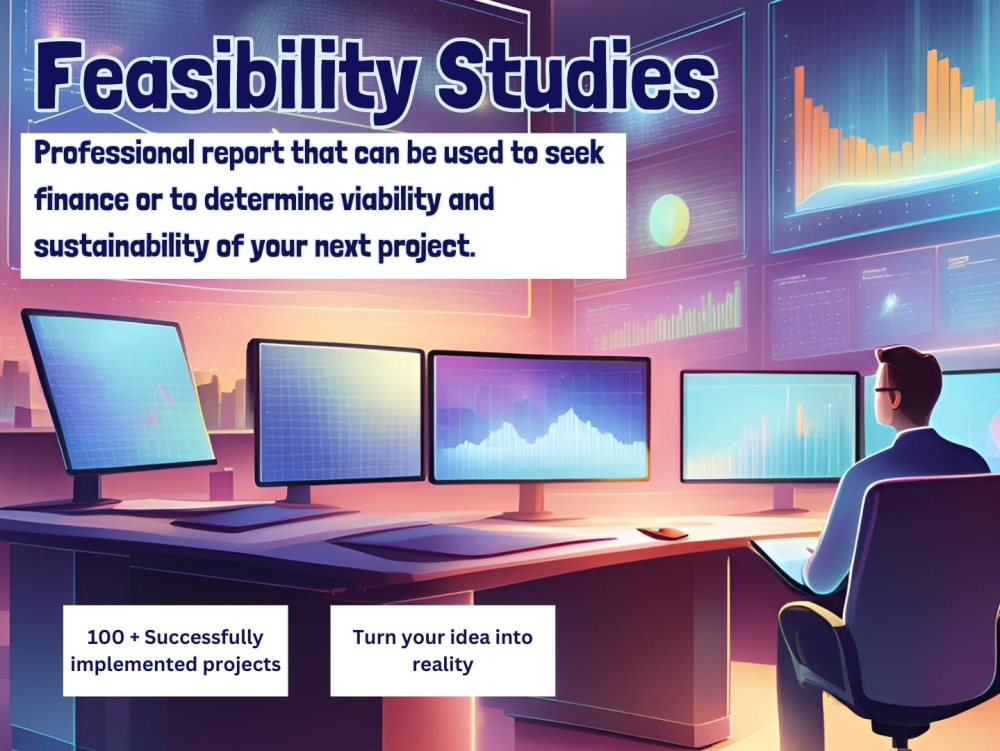 Feasibility Studies

Professional report that can be used to seek finance or to determine viability and sustainability of your next project.

100 + Successfully implemented projects

Turn your idea into reality